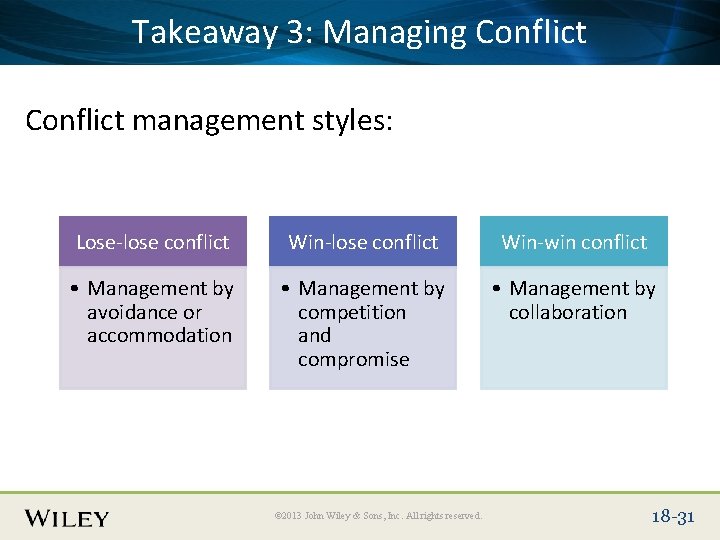 Takeaway 3: Managing Conflict

Conflict management styles:

Lose-lose conflict

• Management by avoidance or accommodation

Win-lose conflict

• Management by competition and compromise

Win-win conflict

• Management by collaboration

WILEY

©2013 John Wiley & Sons, Inc. All rights reserved.

18-31